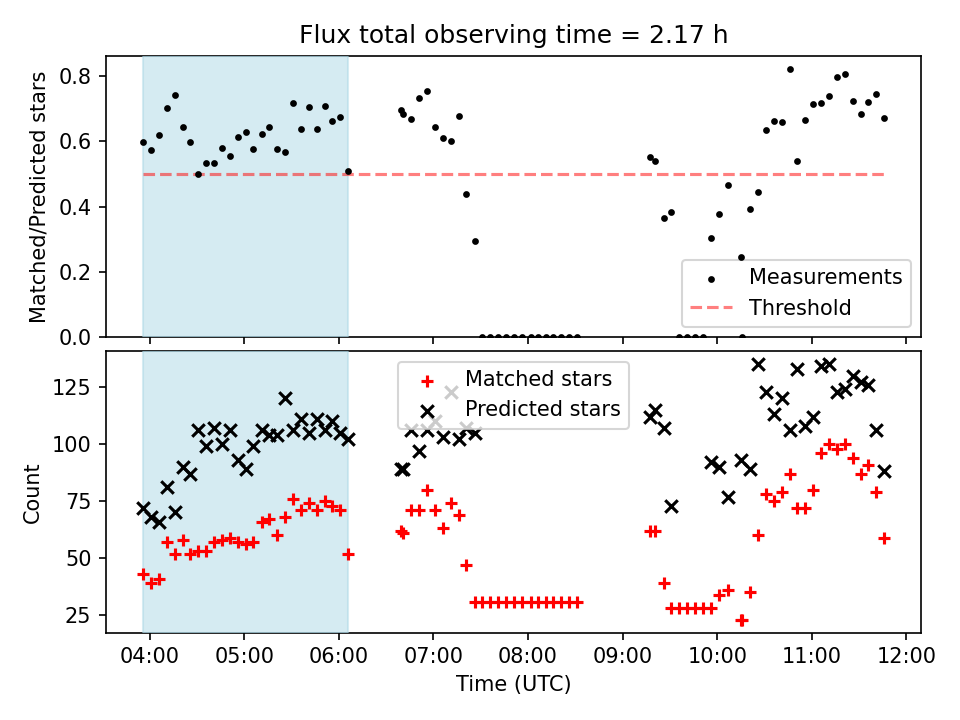 Flux total observing time = 2.17 h

Matched/Predicted stars

0.8
0.6
0.4
0.2
0.0

Measurements
Threshold

Count

125
100
75
50
25

Matched stars
Predicted stars

04:00
05:00
06:00
07:00
08:00
09:00
10:00
11:00
12:00

Time (UTC)